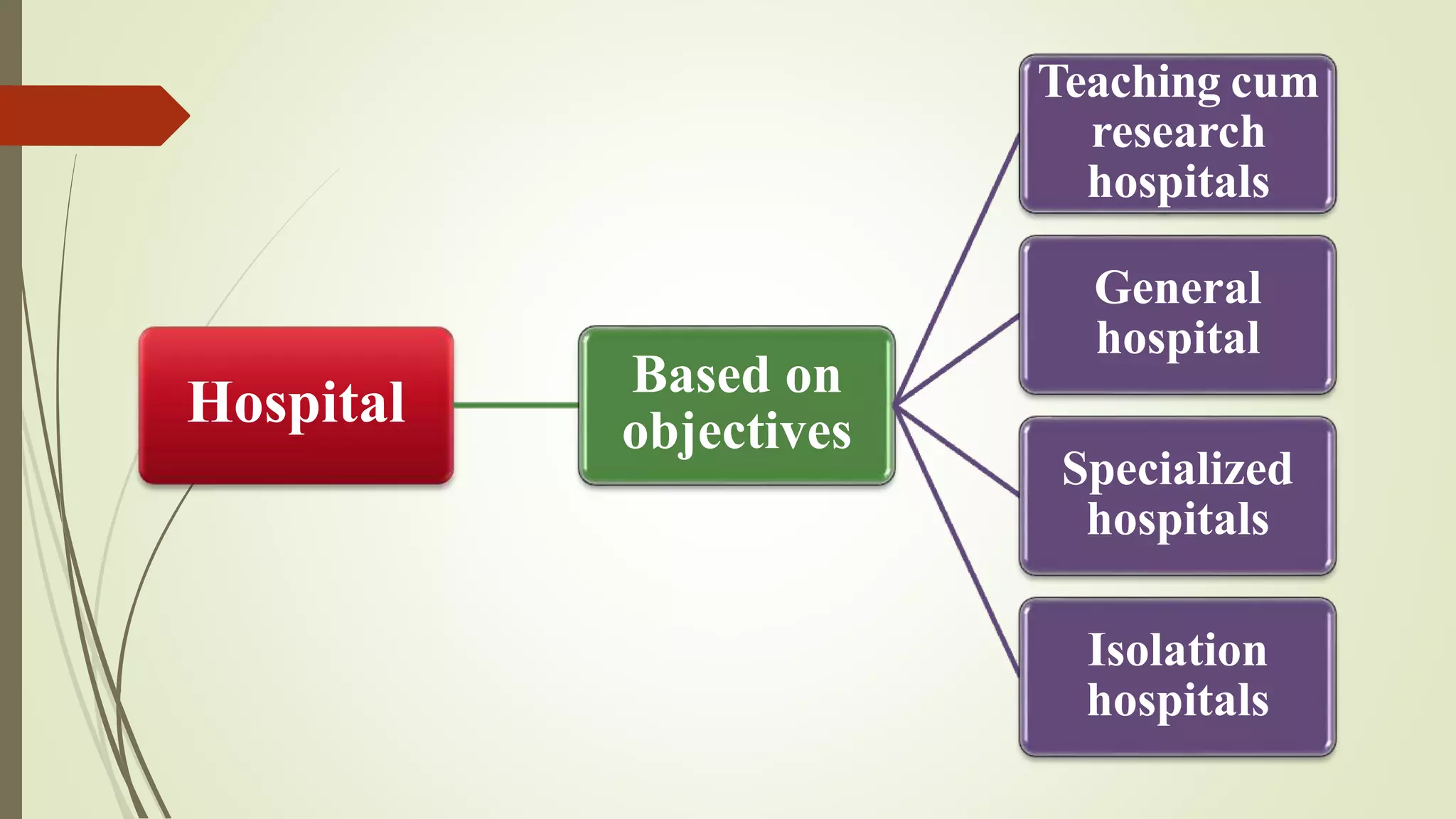 Hospital

Based on objectives

Teaching cum research hospitals

General hospital

Specialized hospitals

Isolation hospitals